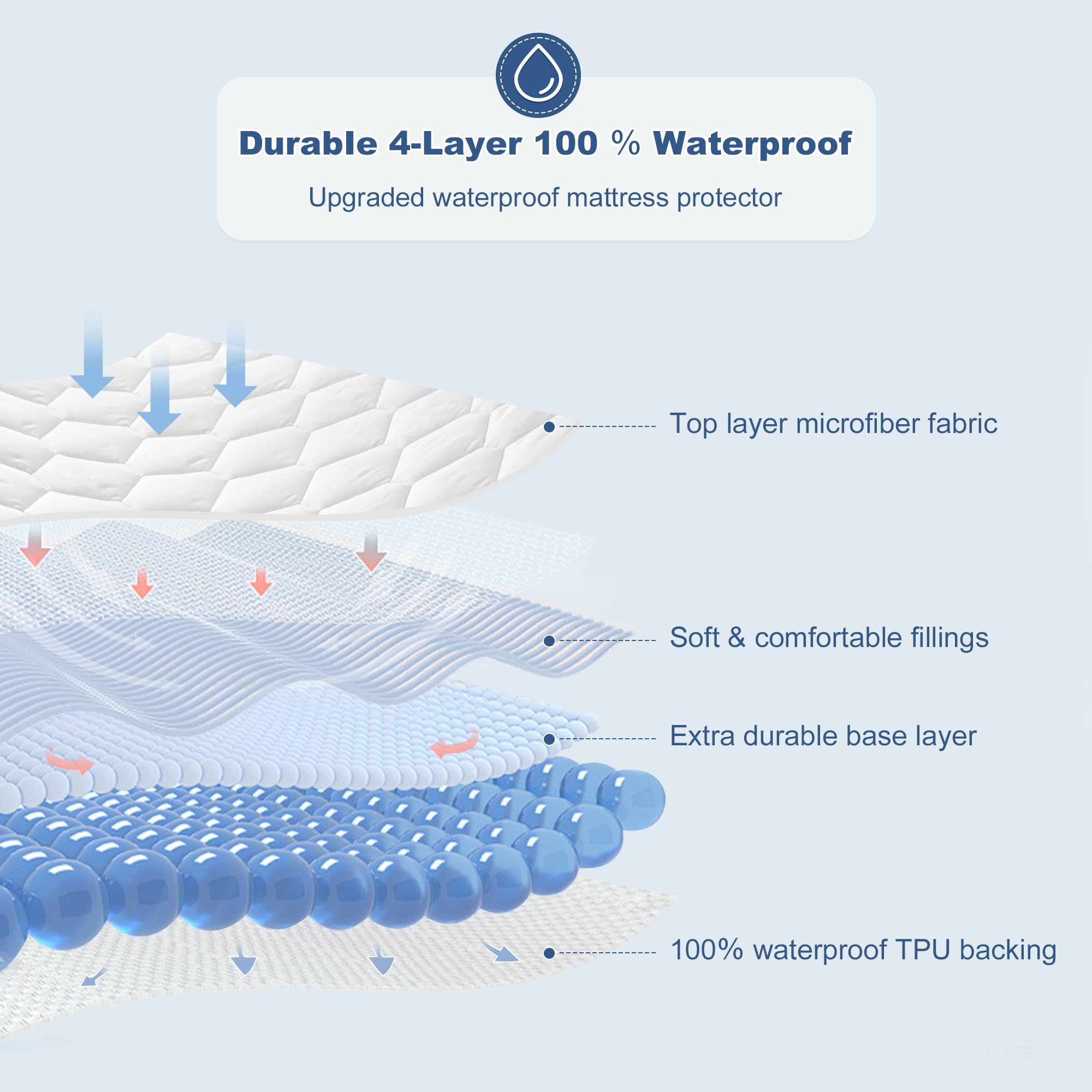 Durable 4-Layer 100 % Waterproof

Upgraded waterproof mattress protector

Top layer microfiber fabric

Soft & comfortable fillings

Extra durable base layer

100% waterproof TPU backing